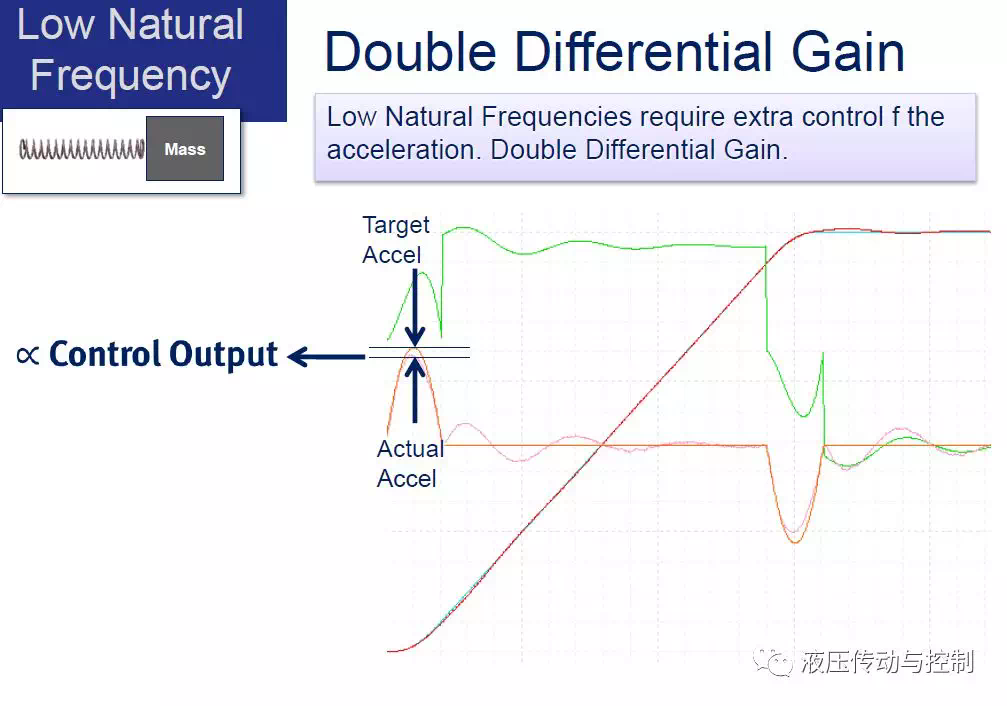 Low Natural Frequency

Mass

Double Differential Gain

Low Natural Frequencies require extra control f the acceleration. Double Differential Gain.

Target Accel

$\propto$ Control Output

Actual Accel

液压传动与控制